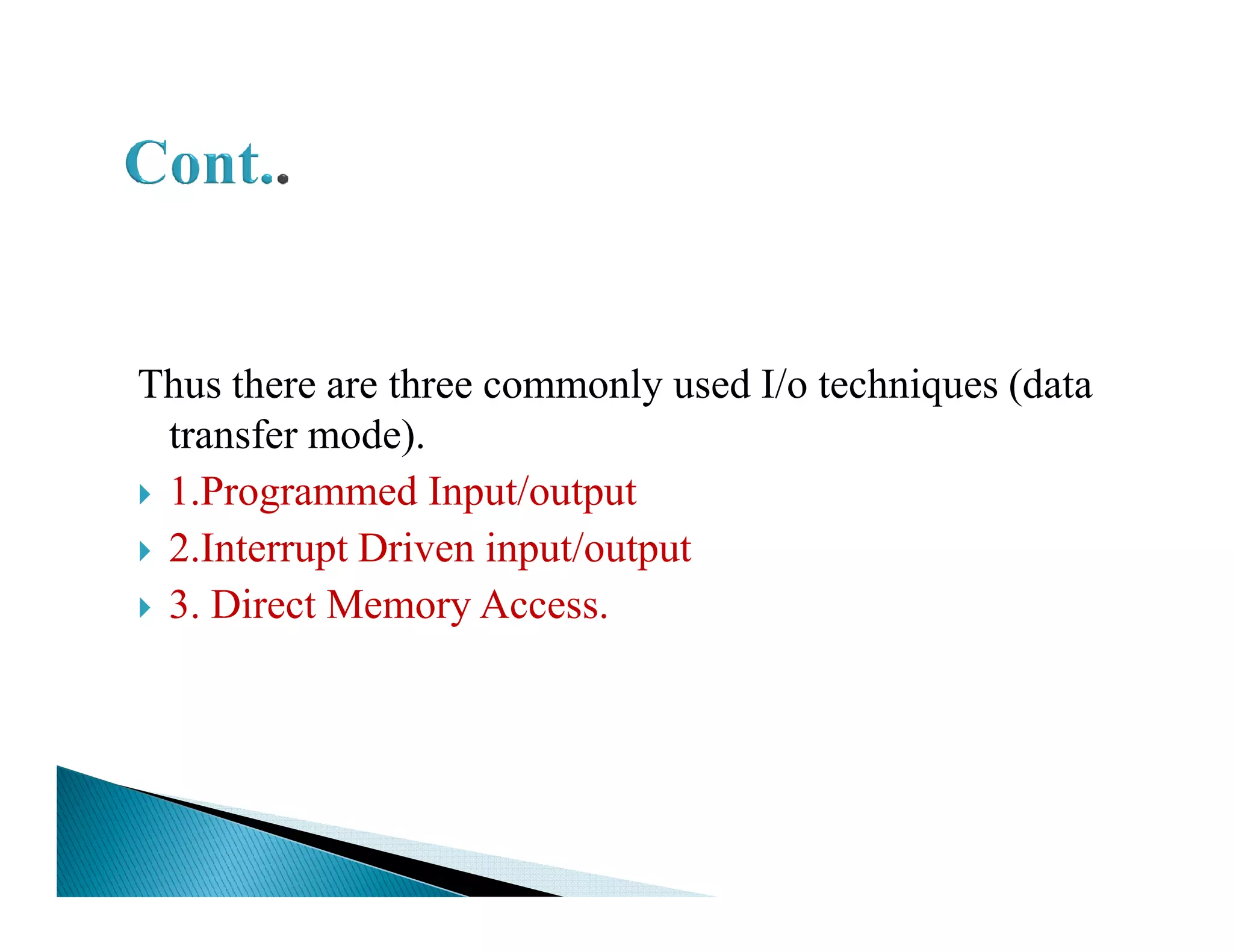 Cont..

Thus there are three commonly used I/o techniques (data transfer mode).

1.Programmed Input/output

2.Interrupt Driven input/output

3. Direct Memory Access.